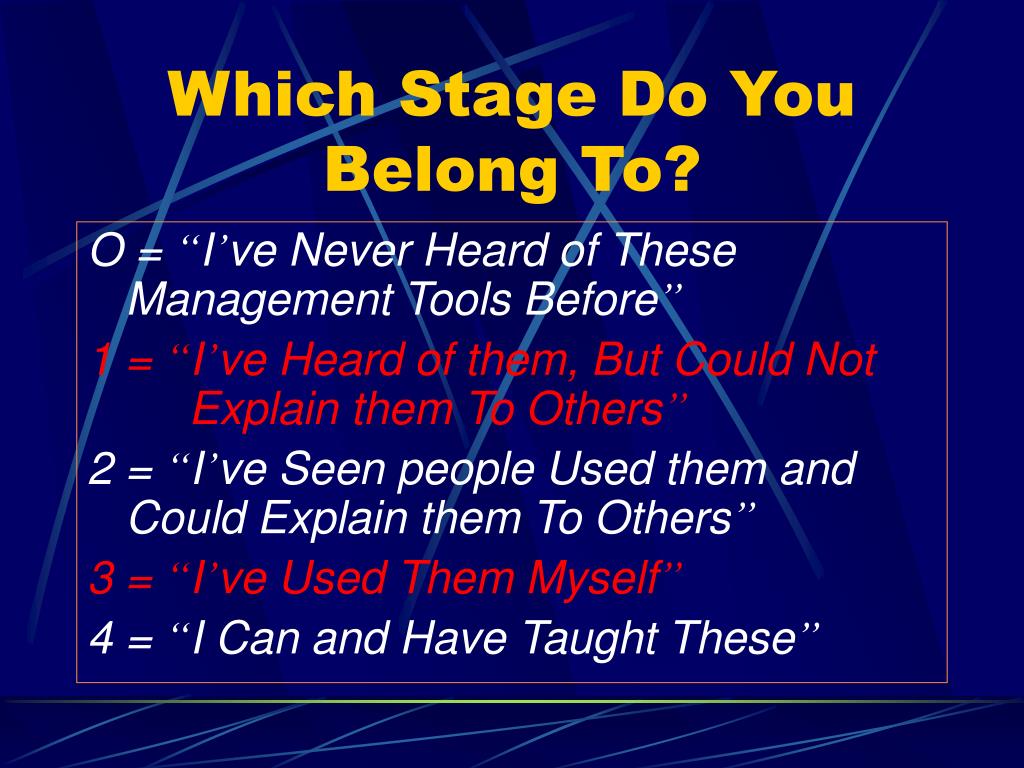 Which Stage Do You Belong To?

O = “I’ve Never Heard of These Management Tools Before”

1 = “I’ve Heard of them, But Could Not Explain them To Others”

2 = “I’ve Seen people Used them and Could Explain them To Others”

3 = “I’ve Used Them Myself”

4 = “I Can and Have Taught These”